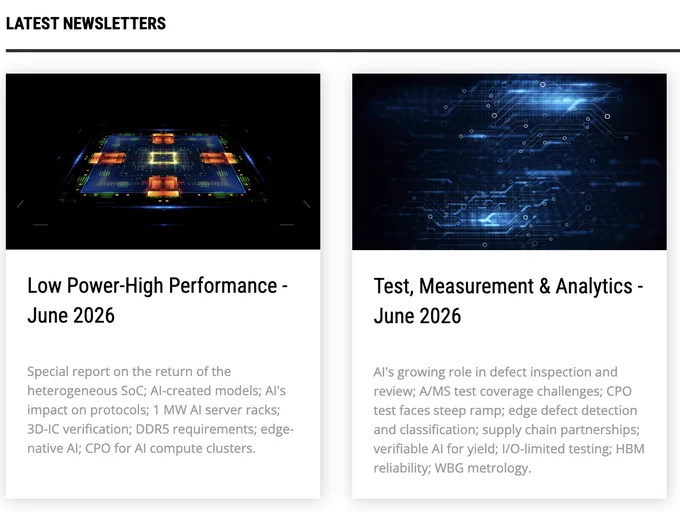 LATEST NEWSLETTERS

Low Power-High Performance - June 2026

Special report on the return of the heterogeneous SoC; AI-created models; AI's impact on protocols; 1 MW AI server racks; 3D-IC verification; DDR5 requirements; edge-native AI; CPO for AI compute clusters.

Test, Measurement & Analytics - June 2026

AI's growing role in defect inspection and review; A/MS test coverage challenges; CPO test faces steep ramp; edge defect detection and classification; supply chain partnerships; verifiable AI for yield; I/O-limited testing; HBM reliability; WBG metrology.